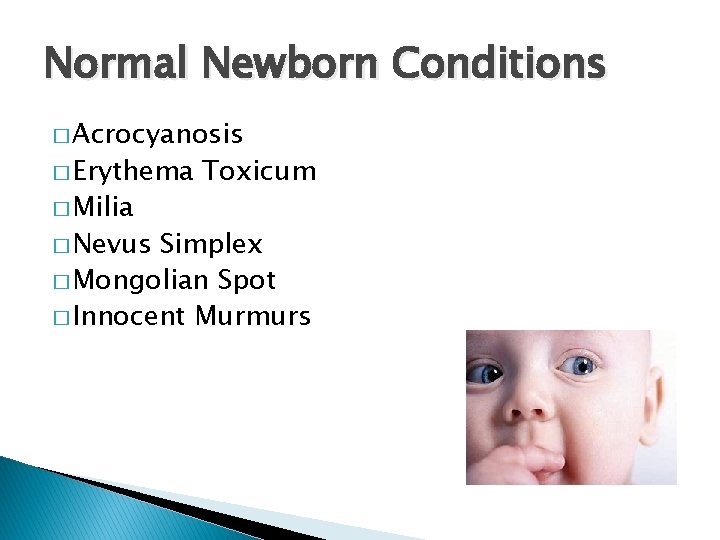 Normal Newborn Conditions

□ Acrocyanosis
□ Erythema Toxicum
□ Milia
□ Nevus Simplex
□ Mongolian Spot
□ Innocent Murmurs